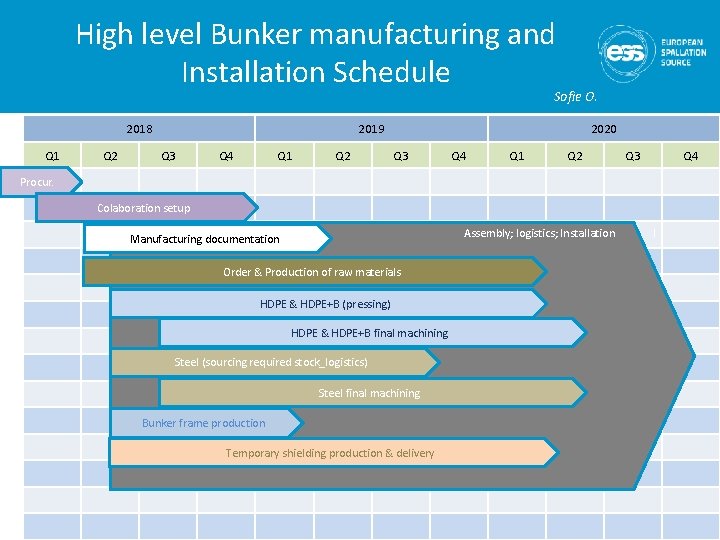 High level Bunker manufacturing and Installation Schedule

ess EUROPEAN SPALLATION SOURCE

Sofie O.

| 2018 | | | | 2019 | | | | 2020 | | | |
|---|---|---|---|---|---|---|---|---|---|---|---|
| Q1 | Q2 | Q3 | Q4 | Q1 | Q2 | Q3 | Q4 | Q1 | Q2 | Q3 | Q4 |

Procur.

Colaboration setup

Manufacturing documentation

Assembly; logistics; Installation

Order & Production of raw materials

HDPE & HDPE+B (pressing)

HDPE & HDPE+B final machining

Steel (sourcing required stock_logistics)

Steel final machining

Bunker frame production

Temporary shielding production & delivery